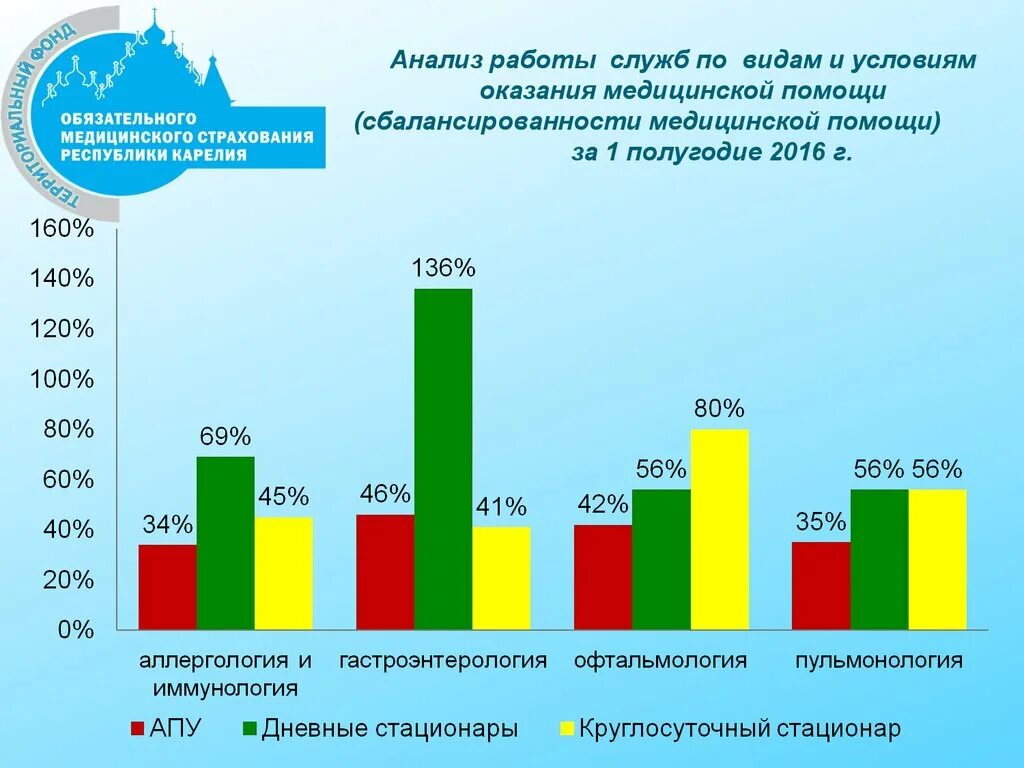 ТЕРРИТОРИАЛЬНЫЙ ФОНД
ОБЯЗАТЕЛЬНОГО МЕДИЦИНСКОГО СТРАХОВАНИЯ РЕСПУБЛИКИ КАРЕЛИЯ

Анализ работы служб по видам и условиям оказания медицинской помощи (сбалансированности медицинской помощи) за 1 полугодие 2016 г.

160%
140%
120%
100%
80%
60%
40%
20%
0%

34%
69%
45%
46%
136%
41%
42%
56%
80%
35%
56%
56%

аллергология и иммунология
гастроэнтерология
офтальмология
пульмонология

АПУ
Дневные стационары
Круглосуточный стационар